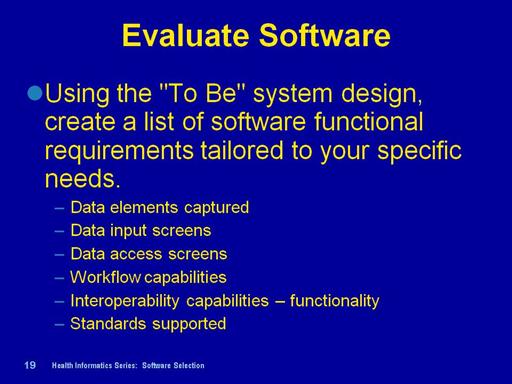 Evaluate Software

Using the "To Be" system design, create a list of software functional requirements tailored to your specific needs.

– Data elements captured
– Data input screens
– Data access screens
– Workflow capabilities
– Interoperability capabilities – functionality
– Standards supported

19 Health Informatics Series: Software Selection